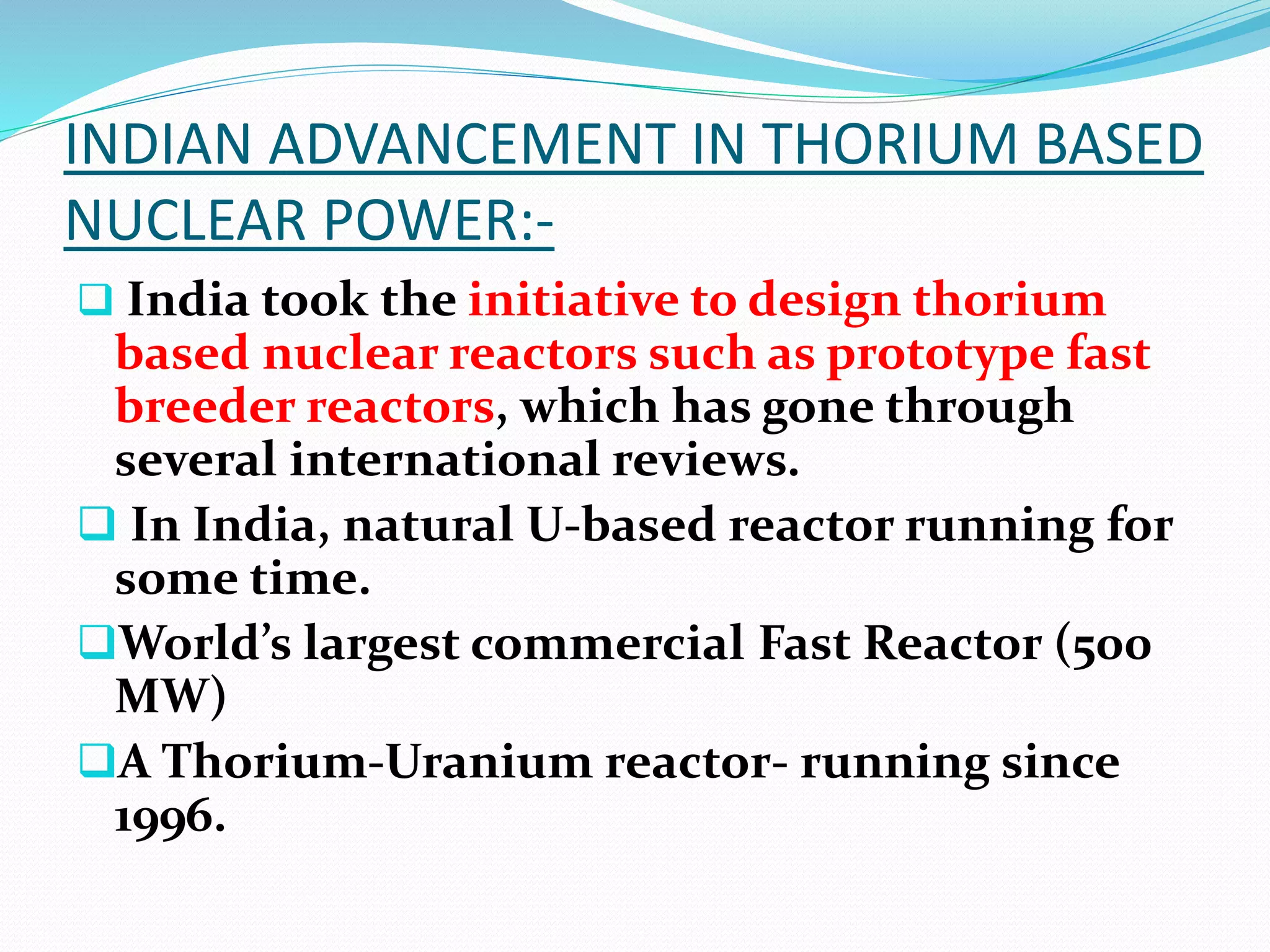 INDIAN ADVANCEMENT IN THORIUM BASED NUCLEAR POWER:-

❑ India took the initiative to design thorium based nuclear reactors such as prototype fast breeder reactors, which has gone through several international reviews.

❑ In India, natural U-based reactor running for some time.

❑World's largest commercial Fast Reactor (500 MW)

❑A Thorium-Uranium reactor- running since 1996.